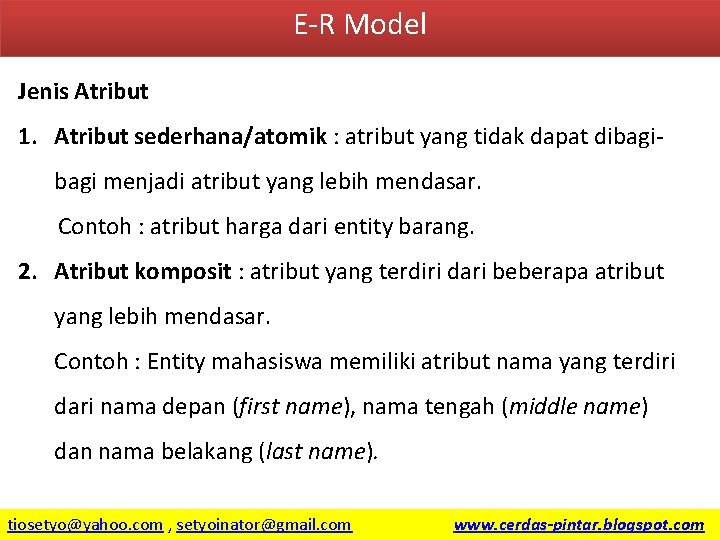 E-R Model

Jenis Atribut

1. Atribut sederhana/atomik : atribut yang tidak dapat dibagi-bagi menjadi atribut yang lebih mendasar.
Contoh : atribut harga dari entity barang.

2. Atribut komposit : atribut yang terdiri dari beberapa atribut yang lebih mendasar.
Contoh : Entity mahasiswa memiliki atribut nama yang terdiri dari nama depan (first name), nama tengah (middle name) dan nama belakang (last name).

tiosetyo@yahoo.com , setyoinator@gmail.com www.cerdas-pintar.blogspot.com